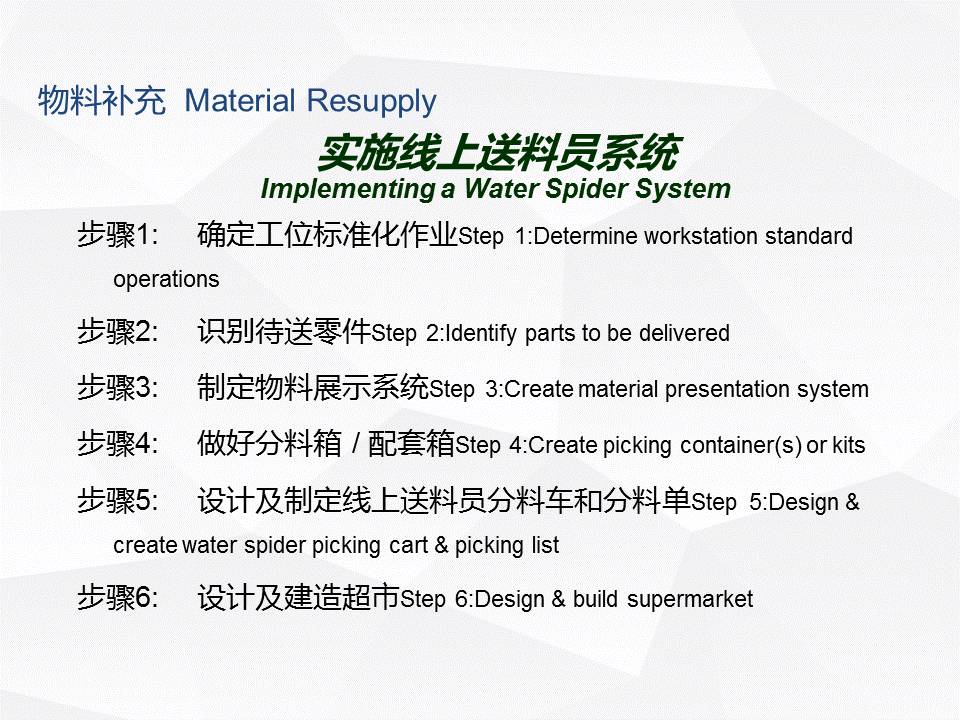 物料补充 Material Resupply

实施线上送料员系统
Implementing a Water Spider System

步骤1: 确定工位标准化作业Step 1:Determine workstation standard operations

步骤2: 识别待送零件Step 2:Identify parts to be delivered

步骤3: 制定物料展示系统Step 3:Create material presentation system

步骤4: 做好分料箱 / 配套箱Step 4:Create picking container(s) or kits

步骤5: 设计及制定线上送料员分料车和分料单Step 5:Design & create water spider picking cart & picking list

步骤6: 设计及建造超市Step 6:Design & build supermarket